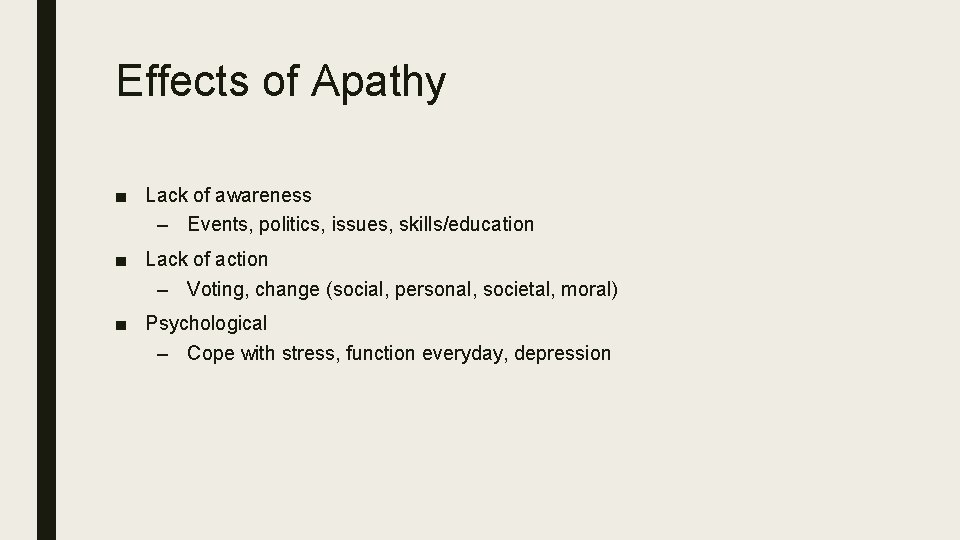 Effects of Apathy

■ Lack of awareness
– Events, politics, issues, skills/education
■ Lack of action
– Voting, change (social, personal, societal, moral)
■ Psychological
– Cope with stress, function everyday, depression